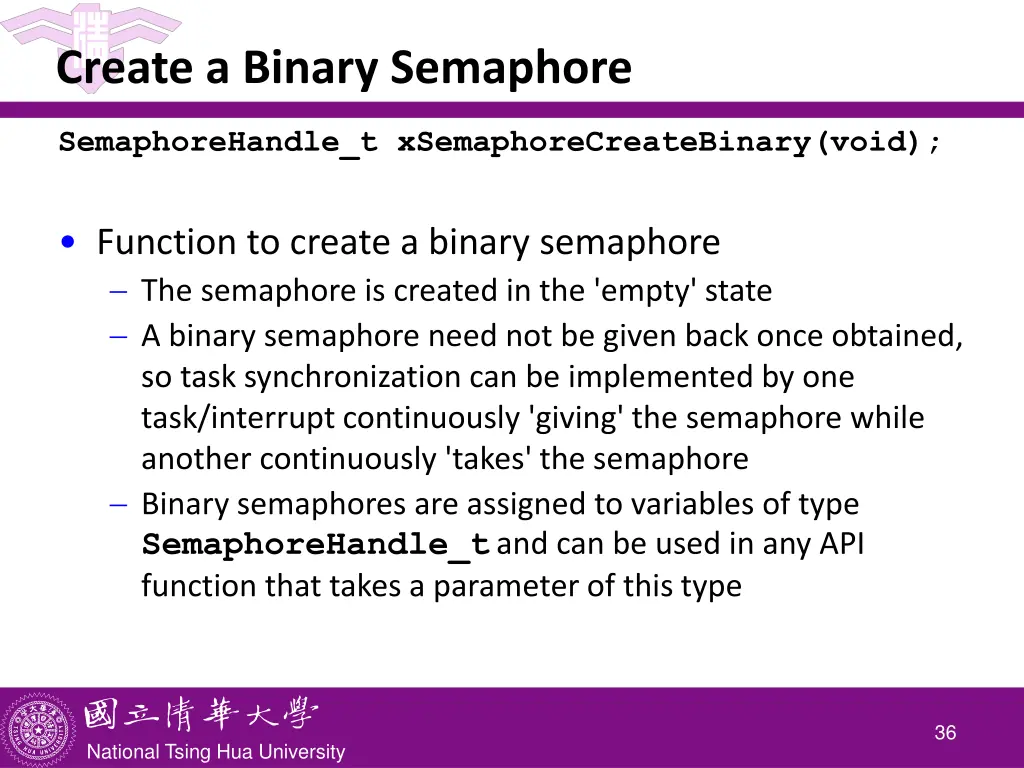 Create a Binary Semaphore

SemaphoreHandle_t xSemaphoreCreateBinary(void);

• Function to create a binary semaphore
– The semaphore is created in the 'empty' state
– A binary semaphore need not be given back once obtained, so task synchronization can be implemented by one task/interrupt continuously 'giving' the semaphore while another continuously 'takes' the semaphore
– Binary semaphores are assigned to variables of type SemaphoreHandle_t and can be used in any API function that takes a parameter of this type

國立清華大學
National Tsing Hua University

36